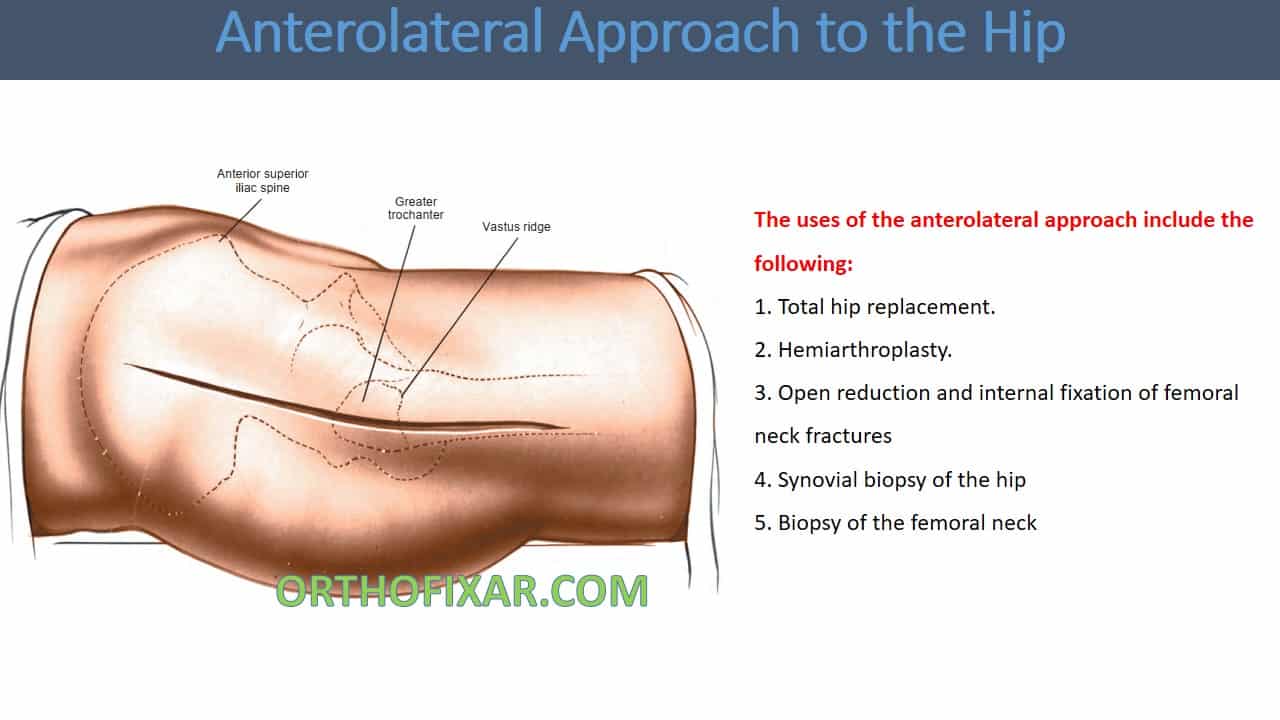 Anterolateral Approach to the Hip

Anterior superior iliac spine

Greater trochanter

Vastus ridge

ORTHOFIXAR.COM

The uses of the anterolateral approach include the following:

1. Total hip replacement.

2. Hemiarthroplasty.

3. Open reduction and internal fixation of femoral neck fractures

4. Synovial biopsy of the hip

5. Biopsy of the femoral neck